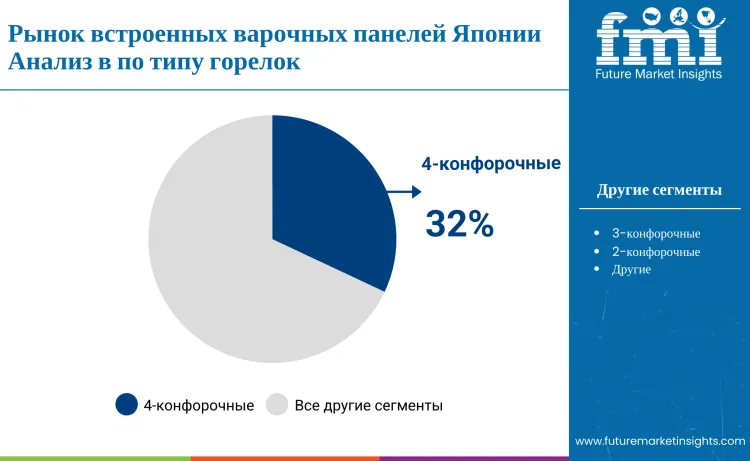 Рынок встроенных варочных панелей Японии Анализ в по типу горелок

fmi
Future Market Insights

4-конфорочные

32%

Другие сегменты

- 3-конфорочные
- 2-конфорочные
- Другие

4-конфорочные
Все другие сегменты

www.futuremarketinsights.com